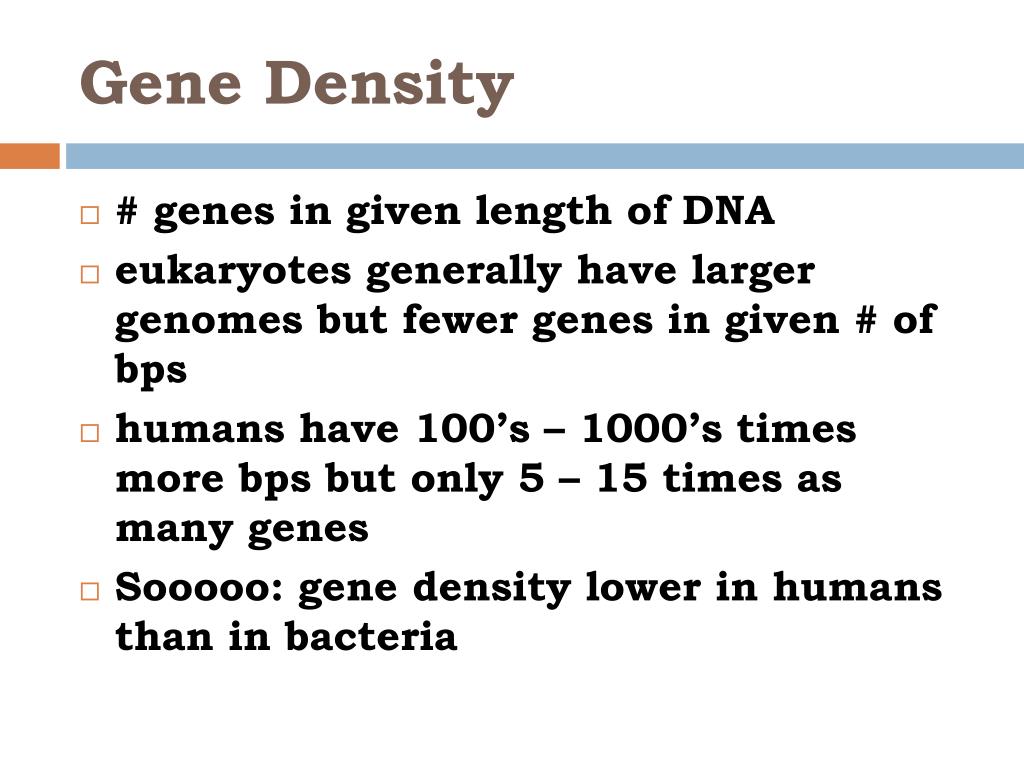 Gene Density

□ # genes in given length of DNA
□ eukaryotes generally have larger genomes but fewer genes in given # of bps
□ humans have 100’s – 1000’s times more bps but only 5 – 15 times as many genes
□ Sooooo: gene density lower in humans than in bacteria